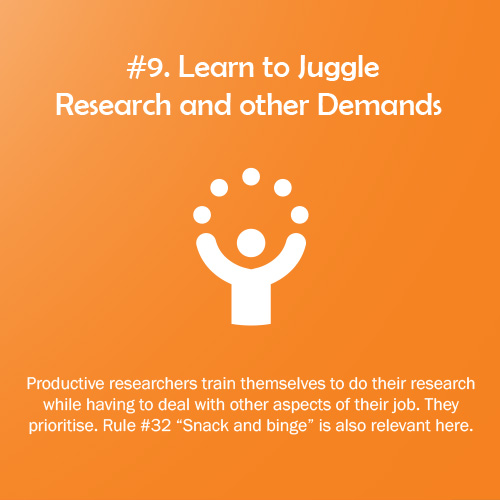 #9. Learn to Juggle Research and other Demands

Productive researchers train themselves to do their research while having to deal with other aspects of their job. They prioritise. Rule #32 “Snack and binge” is also relevant here.